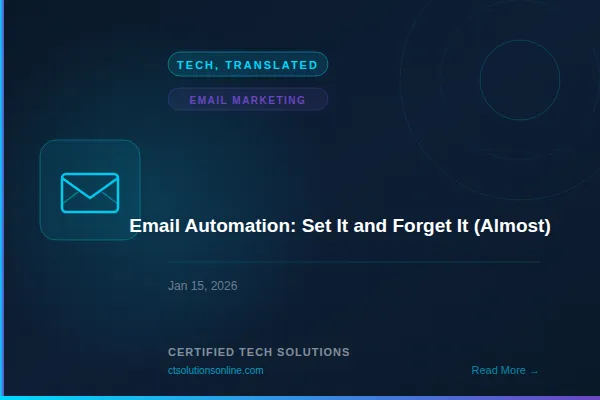 TECH, TRANSLATED

EMAIL MARKETING

Email Automation: Set It and Forget It (Almost)

Jan 15, 2026

CERTIFIED TECH SOLUTIONS

ctsolutionsonline.com

Read More →